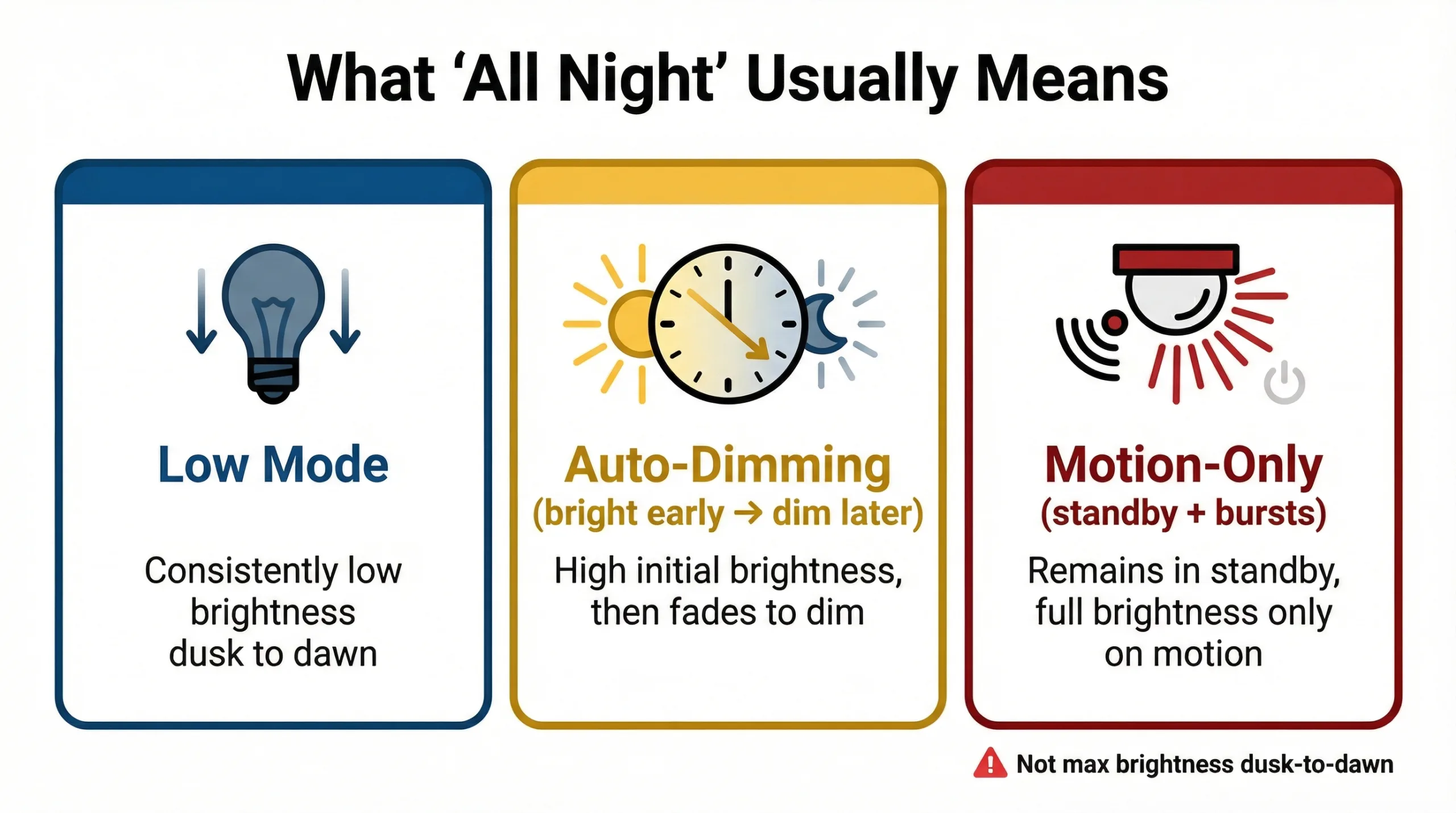 What ‘All Night’ Usually Means

Low Mode

Consistently low brightness dusk to dawn

Auto-Dimming
(bright early → dim later)

High initial brightness, then fades to dim

Motion-Only
(standby + bursts)

Remains in standby, full brightness only on motion

Not max brightness dusk-to-dawn